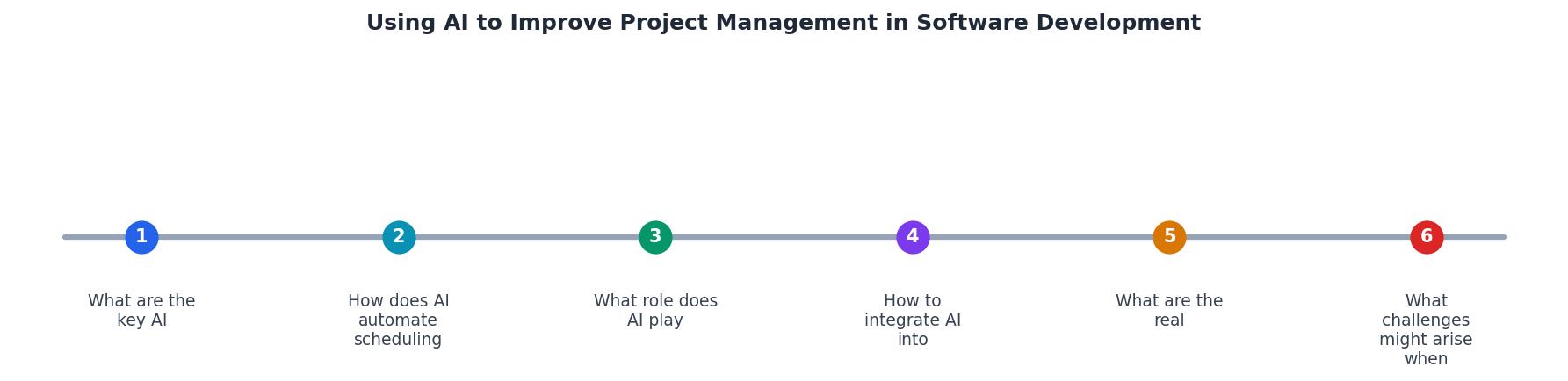 Using AI to Improve Project Management in Software Development

1
What are the key AI

2
How does AI automate scheduling

3
What role does AI play

4
How to integrate AI into

5
What are the real

6
What challenges might arise when